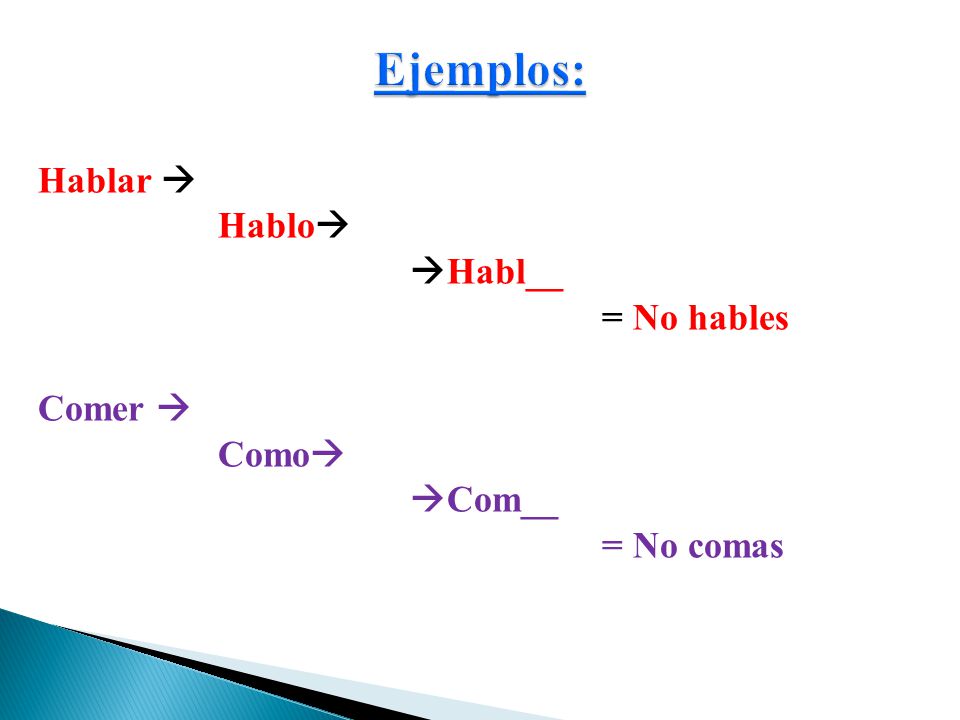 Ejemplos:

Hablar →

Hablo→

→Habl__

= No hables

Comer →

Como→

→Com__

= No comas